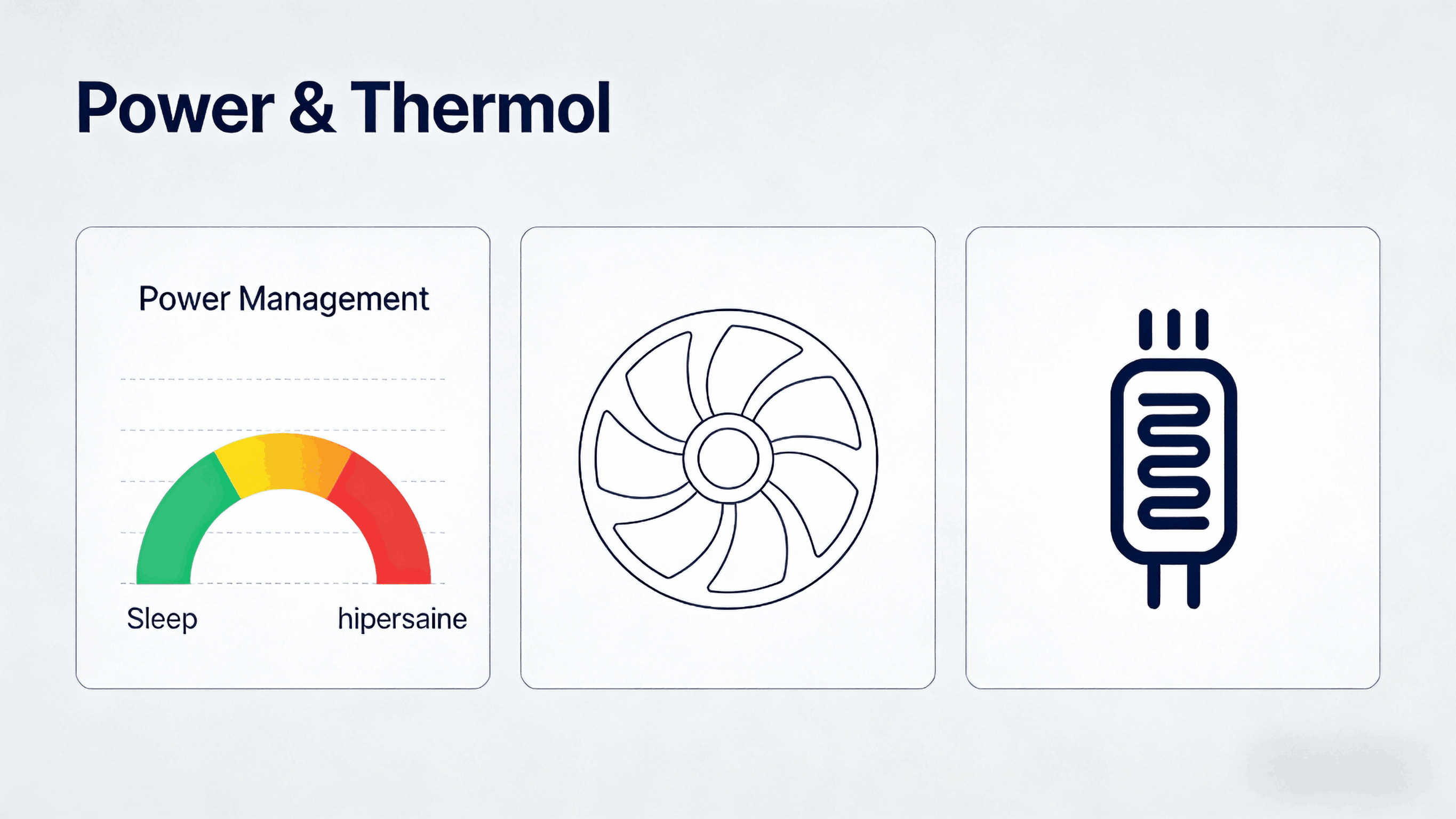 Power & Thermol

Power Management

Sleep

hipersaine